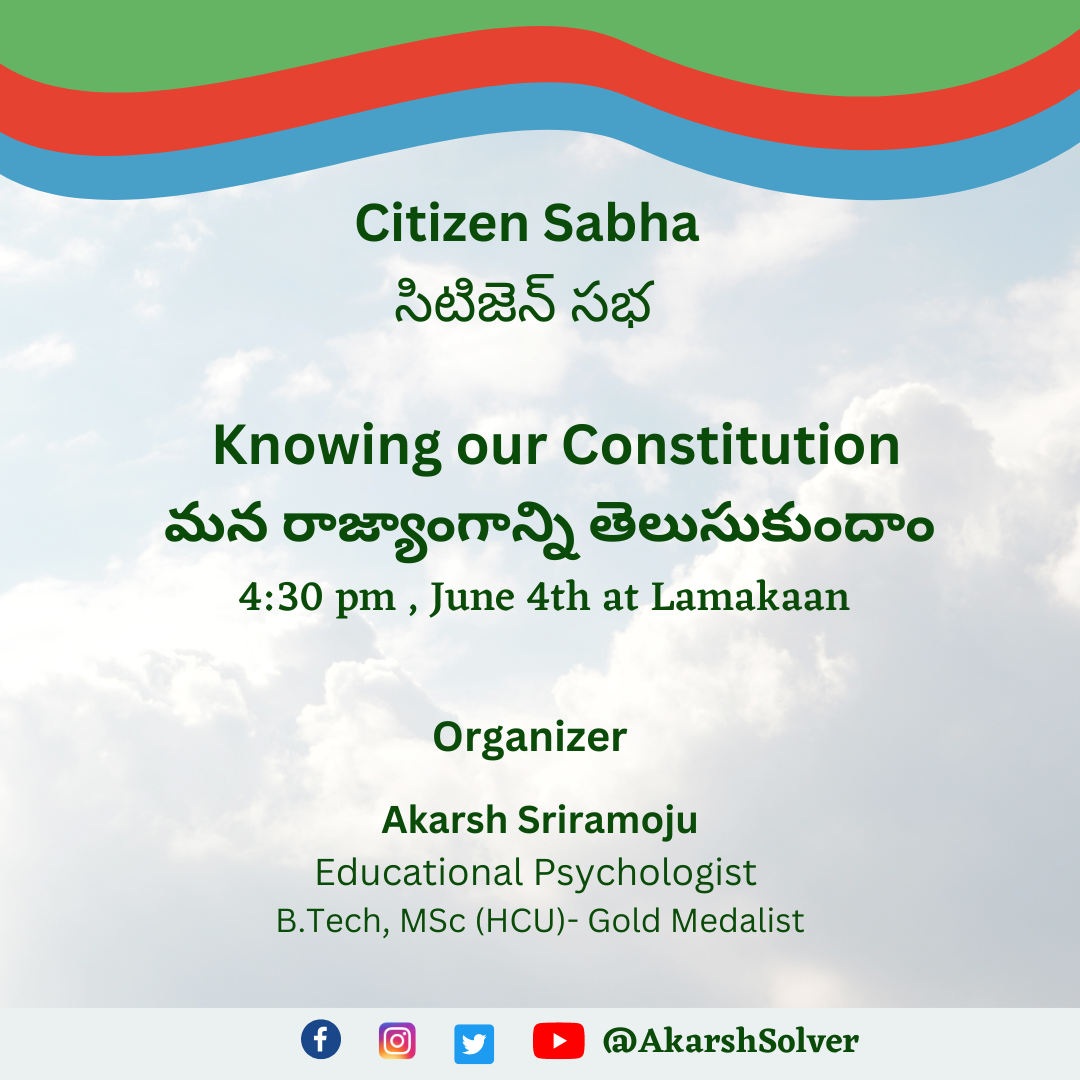 Citizen Sabha
సిటిజెన్ సభ

Knowing our Constitution
మన రాజ్యాంగాన్ని తెలుసుకుందాం
4:30 pm , June 4th at Lamakaan

Organizer

Akarsh Sriramoju
Educational Psychologist
B.Tech, MSc (HCU)- Gold Medalist

@AkarshSolver